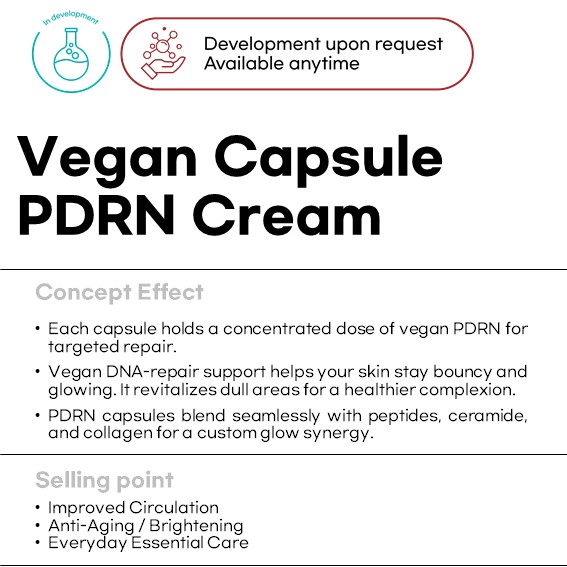 In development

Development upon request
Available anytime

Vegan Capsule PDRN Cream

Concept Effect

• Each capsule holds a concentrated dose of vegan PDRN for targeted repair.
• Vegan DNA-repair support helps your skin stay bouncy and glowing. It revitalizes dull areas for a healthier complexion.
• PDRN capsules blend seamlessly with peptides, ceramide, and collagen for a custom glow synergy.

Selling point

• Improved Circulation
• Anti-Aging / Brightening
• Everyday Essential Care